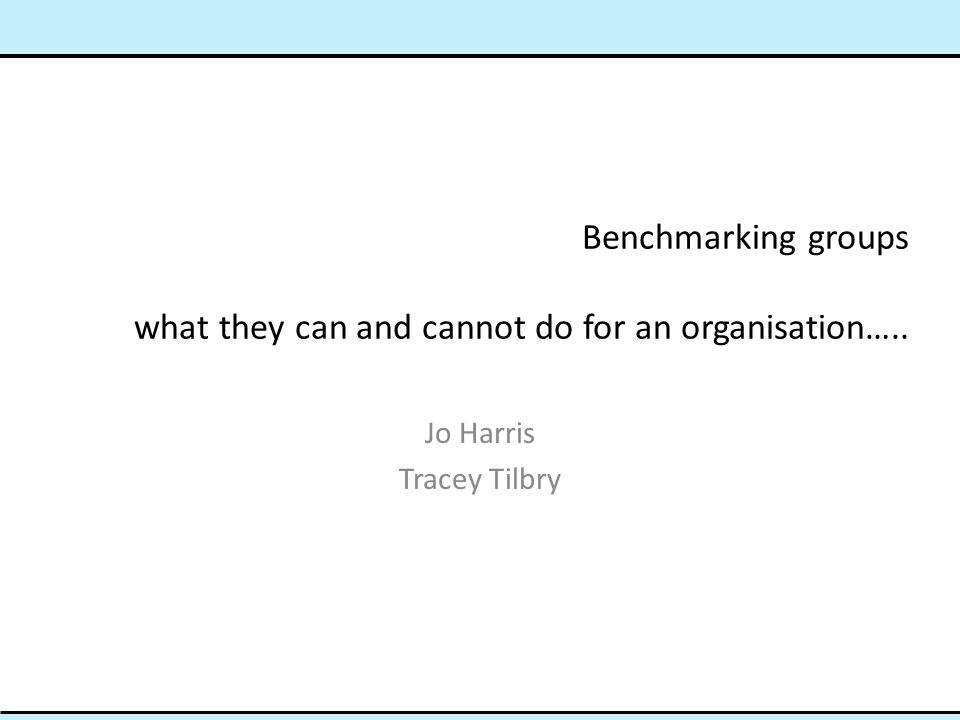 Benchmarking groups

what they can and cannot do for an organisation…..

Jo Harris
Tracey Tilbry